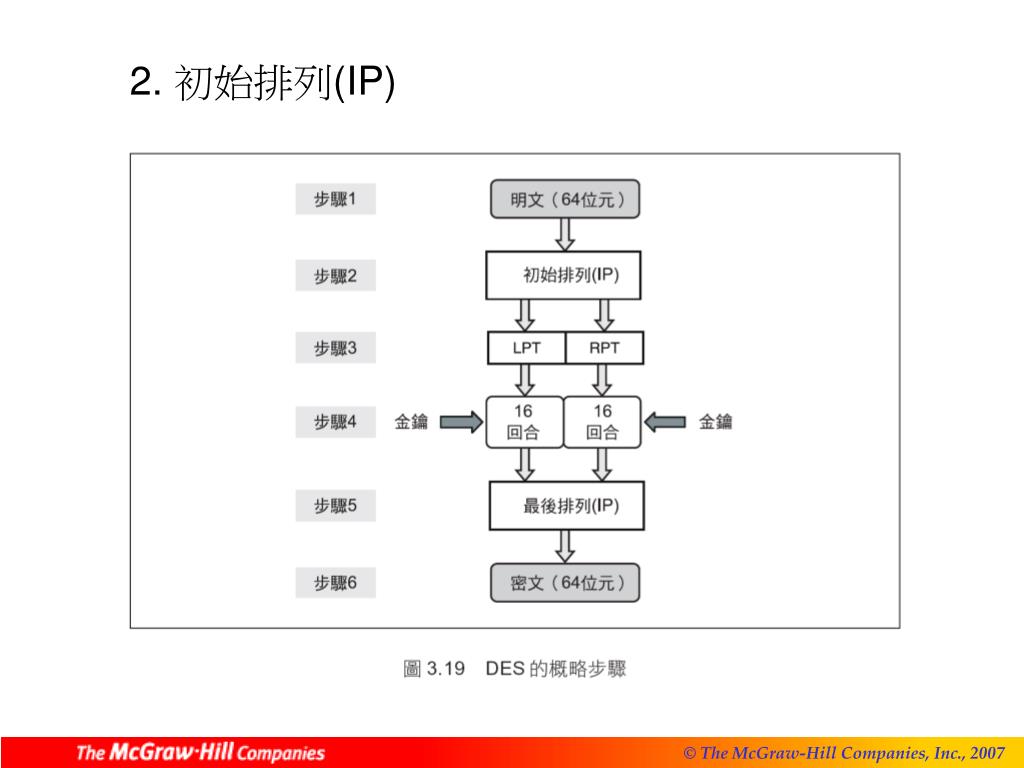 2. 初始排列(IP)

步驟1

明文（64位元）

步驟2

初始排列(IP)

步驟3

LPT

RPT

步驟4

金鑰

16 回合

16 回合

金鑰

步驟5

最後排列(IP)

步驟6

密文（64位元）

圖 3.19 DES 的概略步驟

The McGraw·Hill Companies

© The McGraw-Hill Companies, Inc., 2007